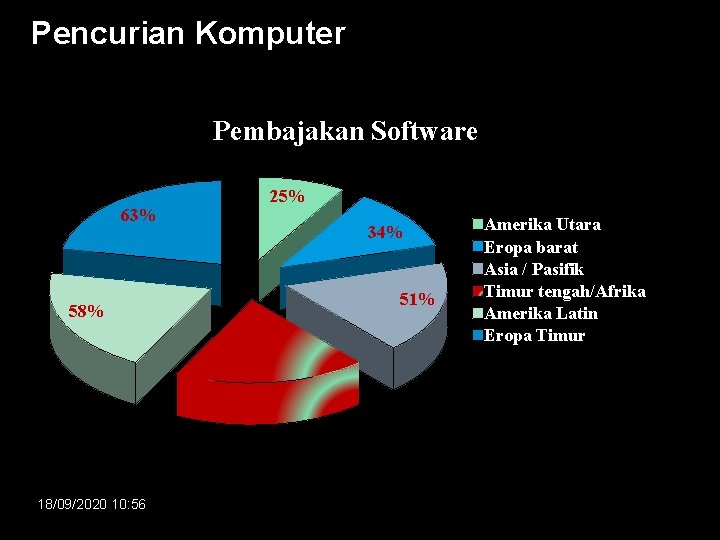 Pencurian Komputer

Pembajakan Software

25%

34%

51%

58%

63%

Amerika Utara
Eropa barat
Asia / Pasifik
Timur tengah/Afrika
Amerika Latin
Eropa Timur

18/09/2020 10:56